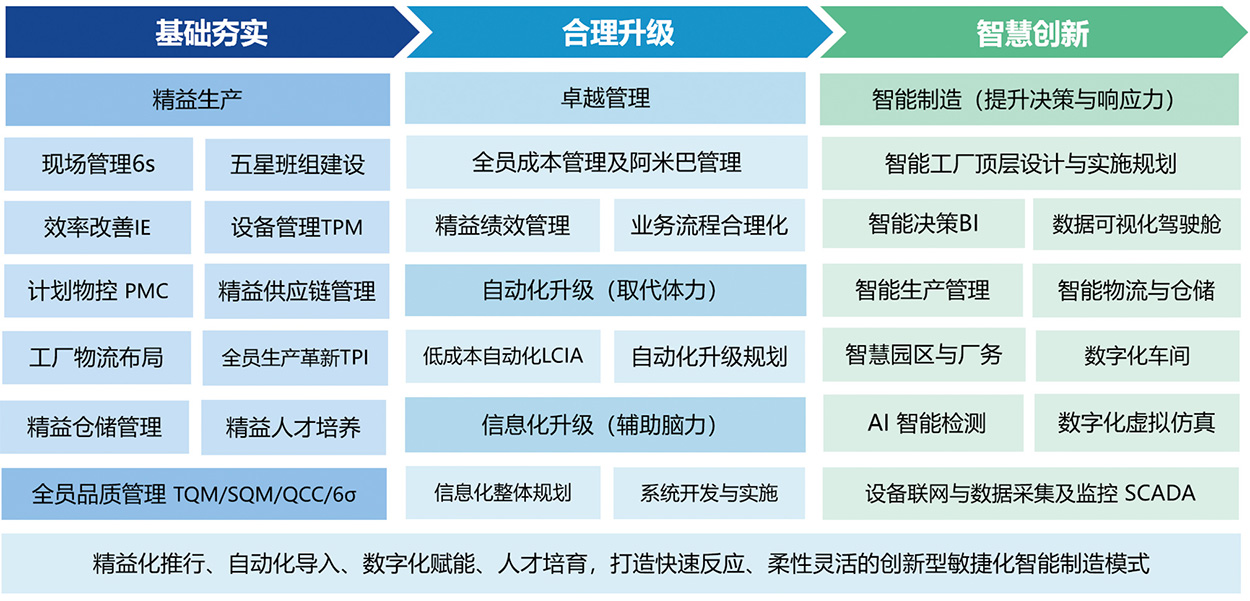 基础夯实

精益生产

现场管理6s
五星班组建设

效率改善IE
设备管理TPM

计划物控 PMC
精益供应链管理

工厂物流布局
全员生产革新TPI

精益仓储管理
精益人才培养

全员品质管理 TQM/SQM/QCC/6σ

合理升级

卓越管理

全员成本管理及阿米巴管理

精益绩效管理
业务流程合理化

自动化升级（取代体力）

低成本自动化LCIA
自动化升级规划

信息化升级（辅助脑力）

信息化整体规划
系统开发与实施

智慧创新

智能制造（提升决策与响应力）

智能工厂顶层设计与实施规划

智能决策BI
数据可视化驾驶舱

智能生产管理
智能物流与仓储

智慧园区与厂务
数字化车间

AI 智能检测
数字化虚拟仿真

设备联网与数据采集及监控 SCADA

精益化推行、自动化导入、数字化赋能、人才培育，打造快速反应、柔性灵活的创新型敏捷化智能制造模式